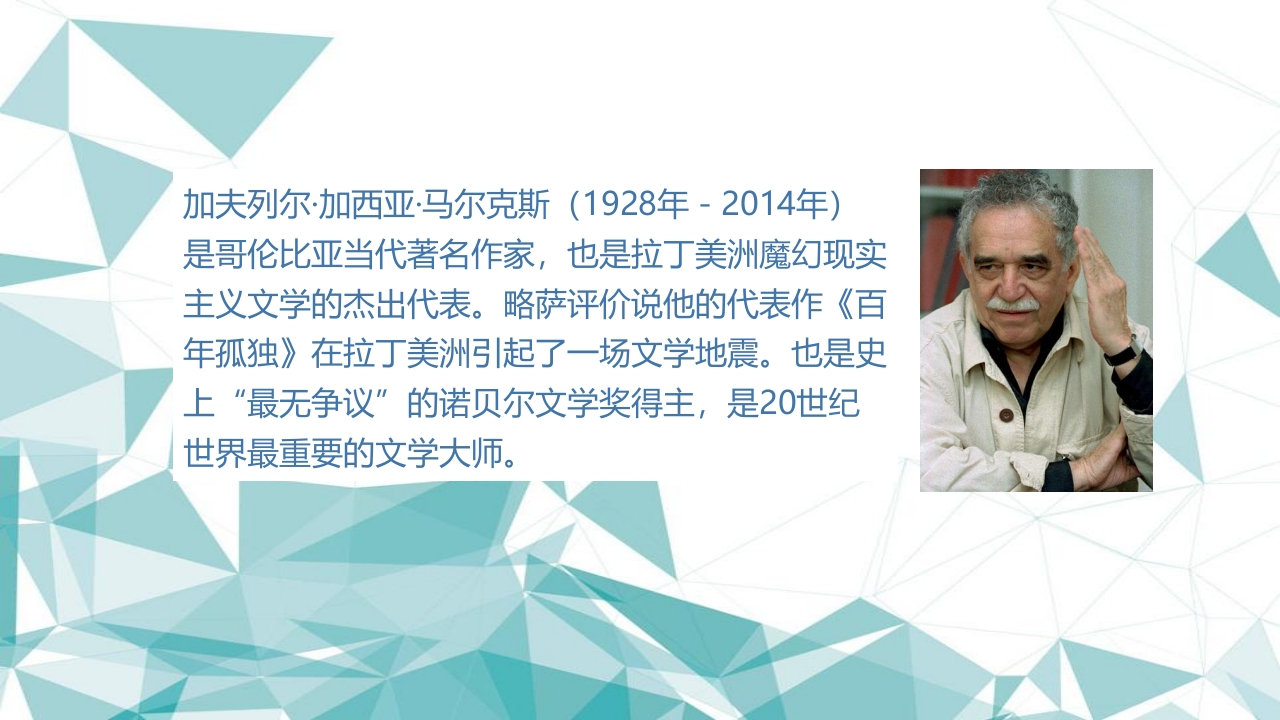 加夫列尔·加西亚·马尔克斯（1928年－2014年）是哥伦比亚当代著名作家，也是拉丁美洲魔幻现实主义文学的杰出代表。略萨评价说他的代表作《百年孤独》在拉丁美洲引起了一场文学地震。也是史上“最无争议”的诺贝尔文学奖得主，是20世纪世界最重要的文学大师。